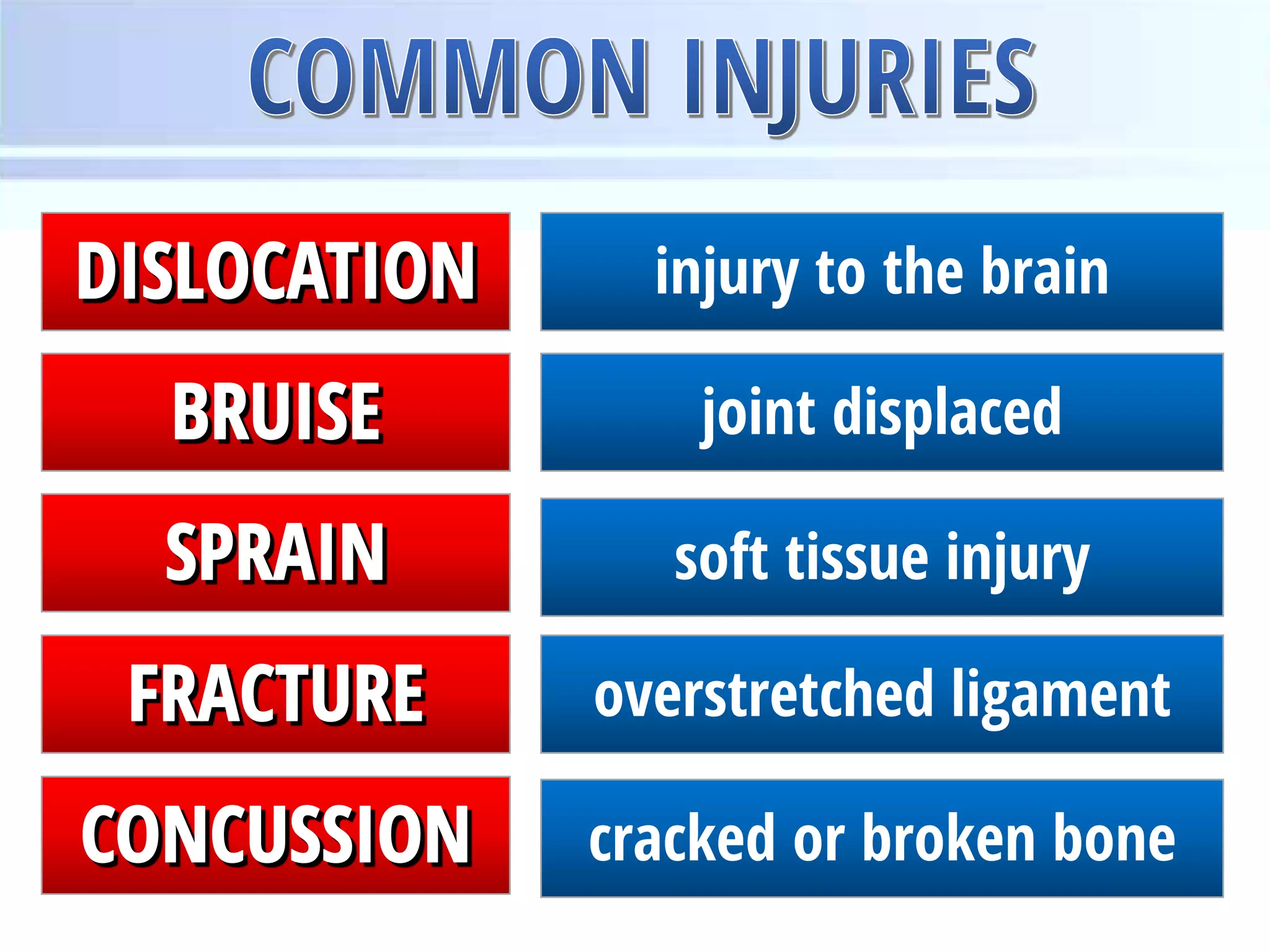 COMMON INJURIES

DISLOCATION

BRUISE

SPRAIN

FRACTURE

CONCUSSION

injury to the brain

joint displaced

soft tissue injury

overstretched ligament

cracked or broken bone